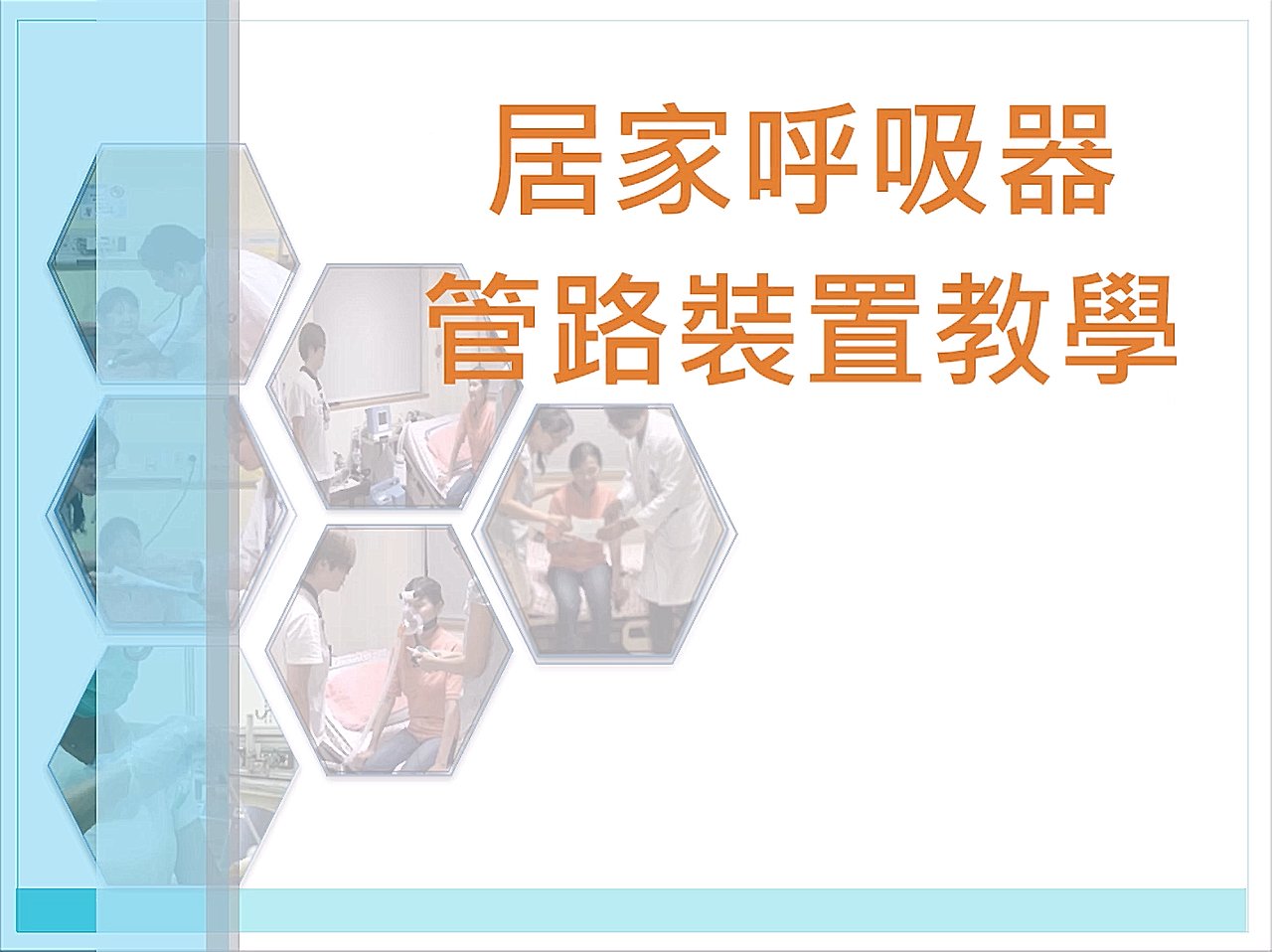 居家呼吸器
管路裝置教學